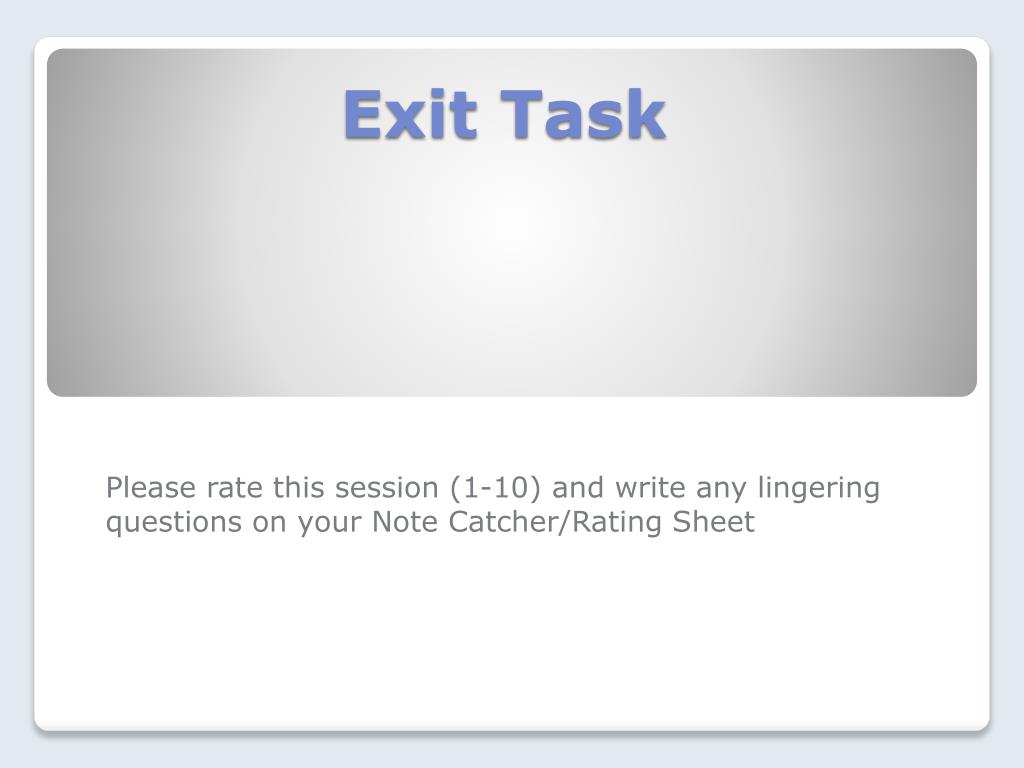 Exit Task

Please rate this session (1-10) and write any lingering questions on your Note Catcher/Rating Sheet